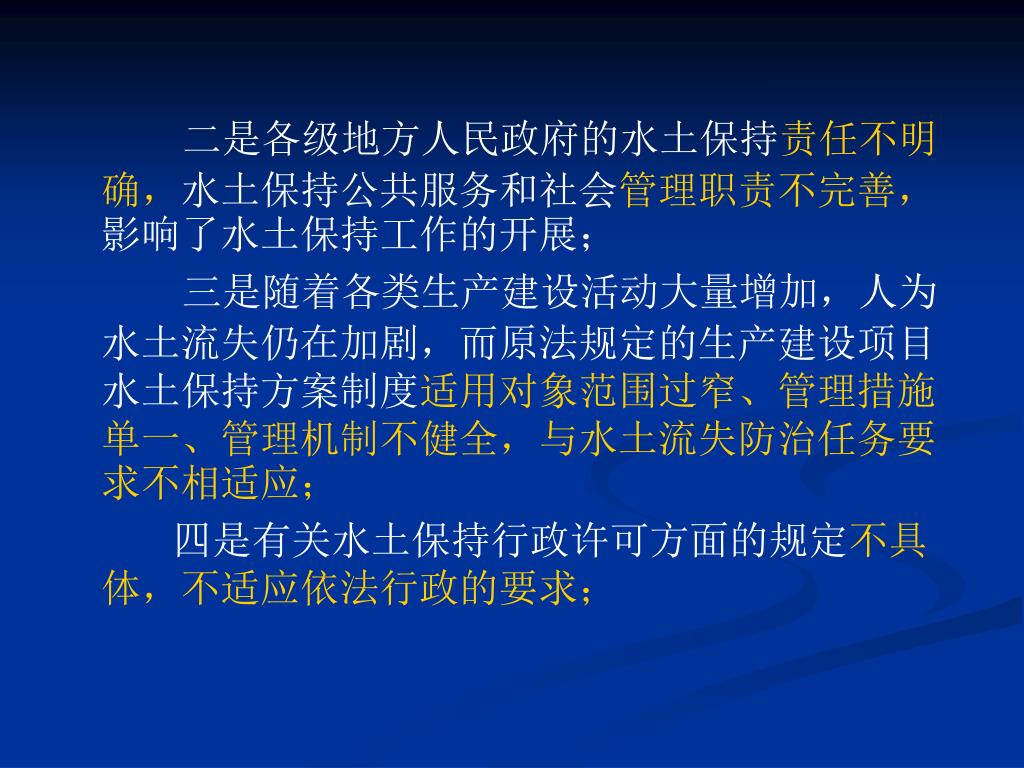 二是各级地方人民政府的水土保持责任不明确，水土保持公共服务和社会管理职责不完善，影响了水土保持工作的开展；

三是随着各类生产建设活动大量增加，人为水土流失仍在加剧，而原法规定的生产建设项目水土保持方案制度适用对象范围过窄、管理措施单一、管理机制不健全，与水土流失防治任务要求不相适应；

四是有关水土保持行政许可方面的规定不具体，不适应依法行政的要求；